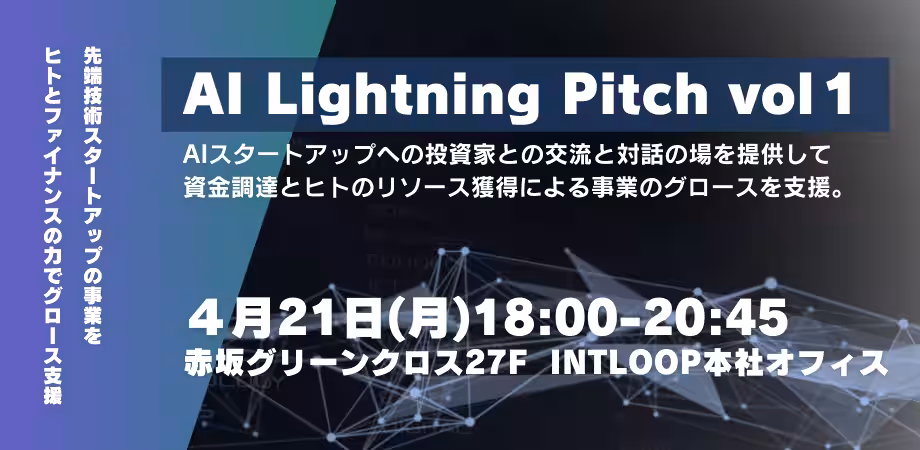 先端技術スタートアップの事業を
ヒトとファイナンスの力でグロース支援

AI Lightning Pitch vol 1

AIスタートアップへの投資家との交流と対話の場を提供して
資金調達とヒトのリソース獲得による事業のグロースを支援。

４月21日(月)18:00-20:45
赤坂グリーンクロス27F　INTLOOP本社オフィス